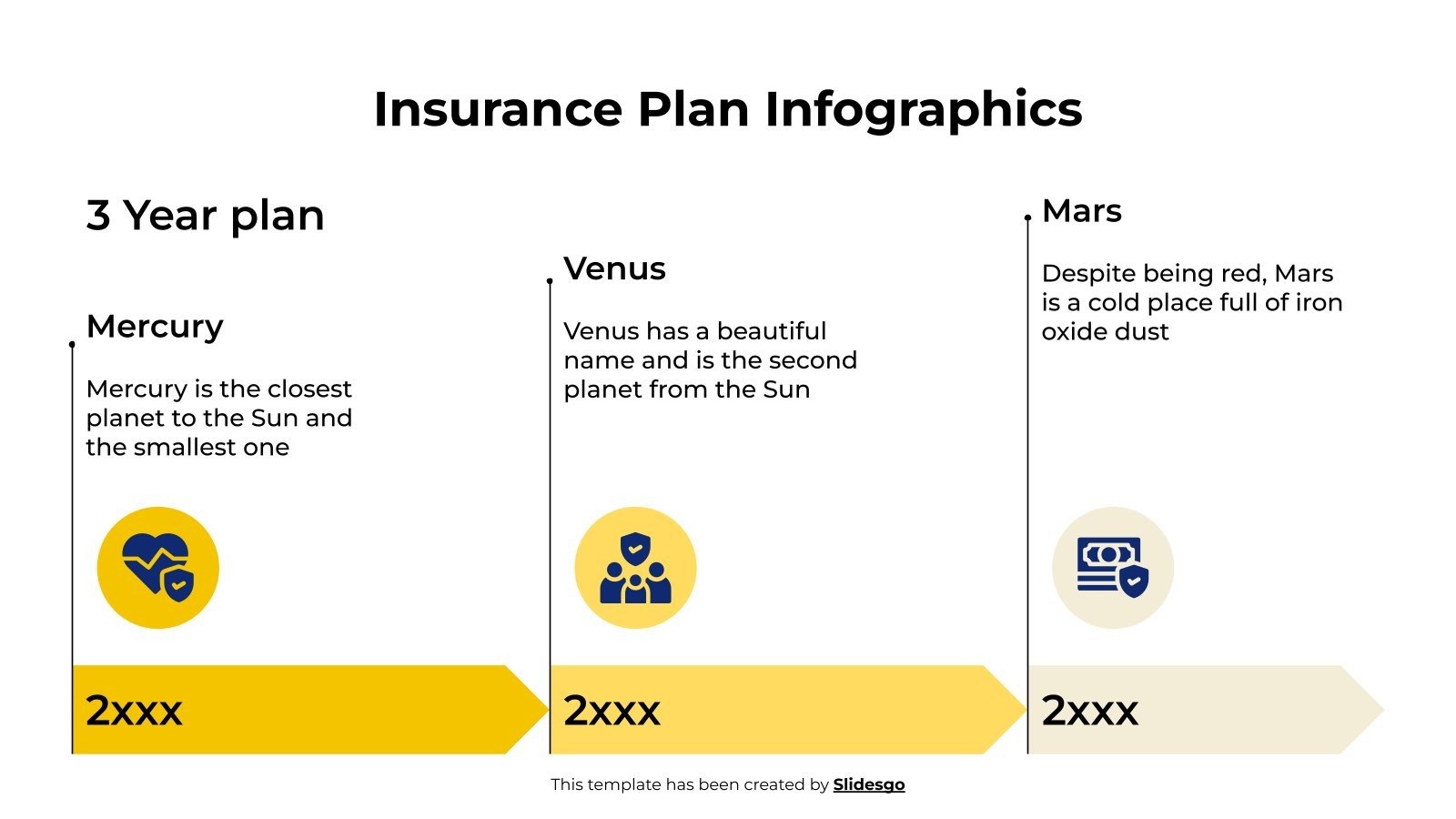 Insurance Plan Infographics

3 Year plan

Mercury

Mercury is the closest planet to the Sun and the smallest one

2xxx

Venus

Venus has a beautiful name and is the second planet from the Sun

2xxx

Mars

Despite being red, Mars is a cold place full of iron oxide dust

2xxx

This template has been created by Slidesgo